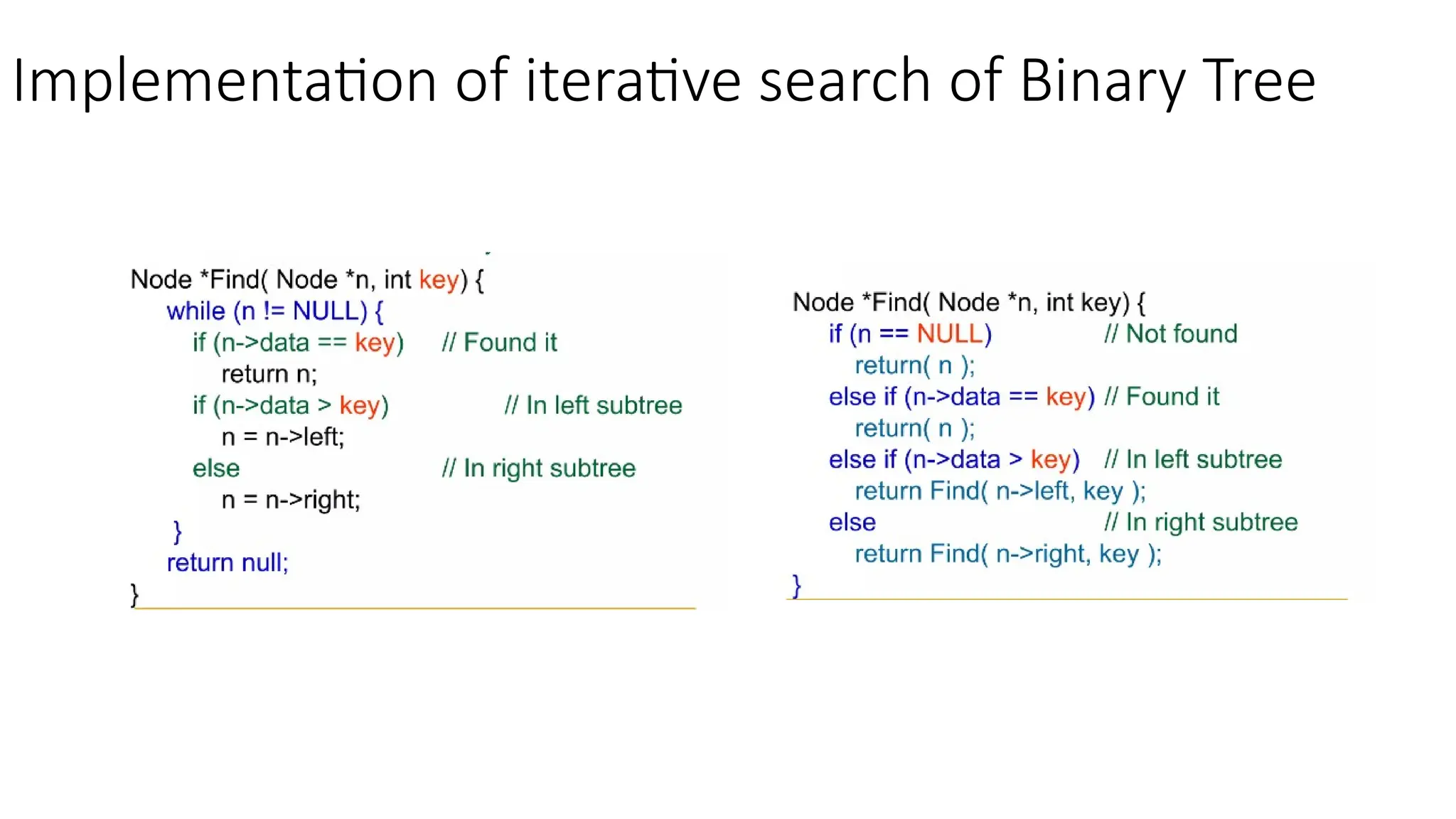 Implementation of iterative search of Binary Tree

Node *Find( Node *n, int key) {
while (n != NULL) {
if (n->data == key) // Found it
return n;
if (n->data > key) // In left subtree
n = n->left;
else // In right subtree
n = n->right;
}
return null;
}

Node *Find( Node *n, int key) {
if (n == NULL) // Not found
return( n );
else if (n->data == key) // Found it
return( n );
else if (n->data > key) // In left subtree
return Find( n->left, key );
else // In right subtree
return Find( n->right, key );
}